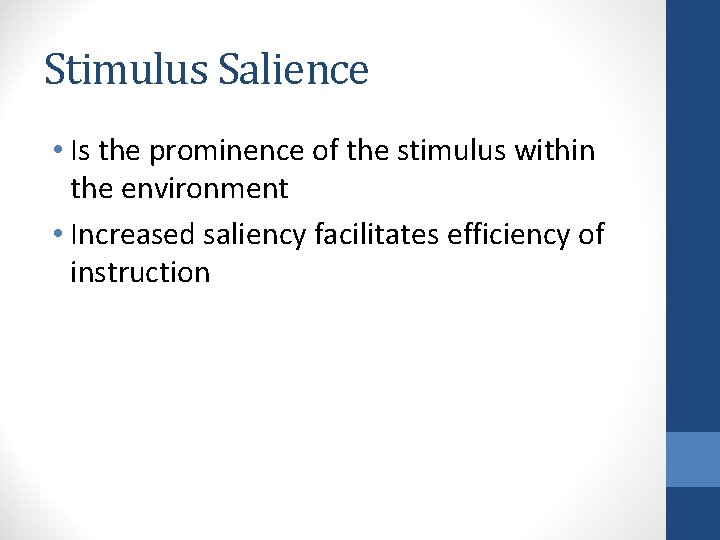 Stimulus Salience

• Is the prominence of the stimulus within the environment

• Increased saliency facilitates efficiency of instruction